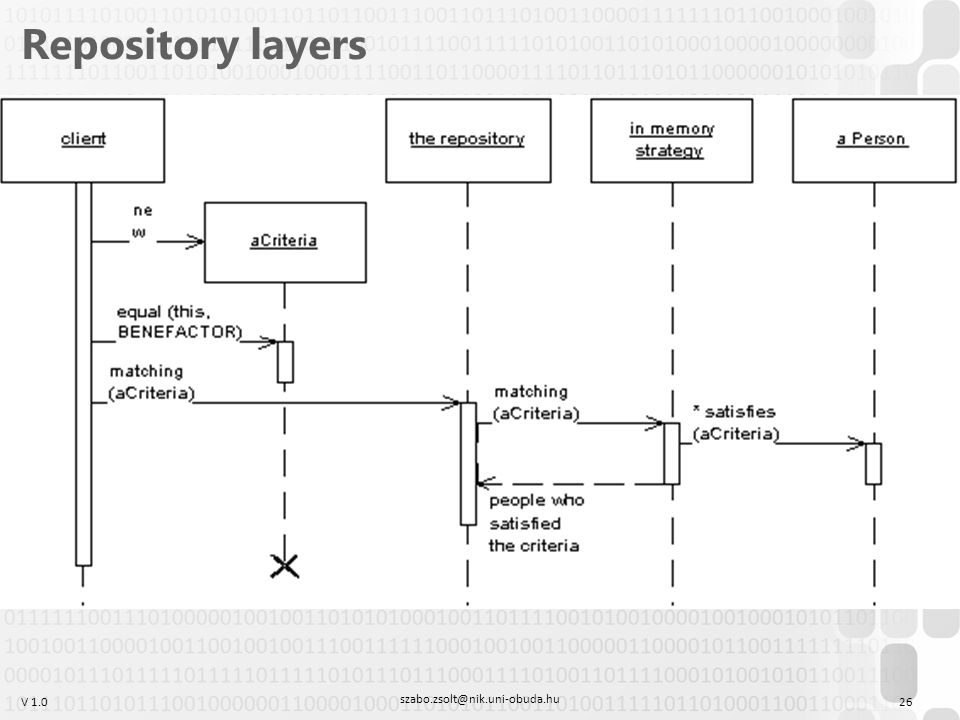 Repository layers

client

the repository

in memory strategy

a Person

ne w

aCriteria

equal (this, BENEFACTOR)

matching (aCriteria)

matching (aCriteria)

* satisfies (aCriteria)

people who satisfied the criteria

V 1.0

szabo.zsolt@nik.uni-obuda.hu

26